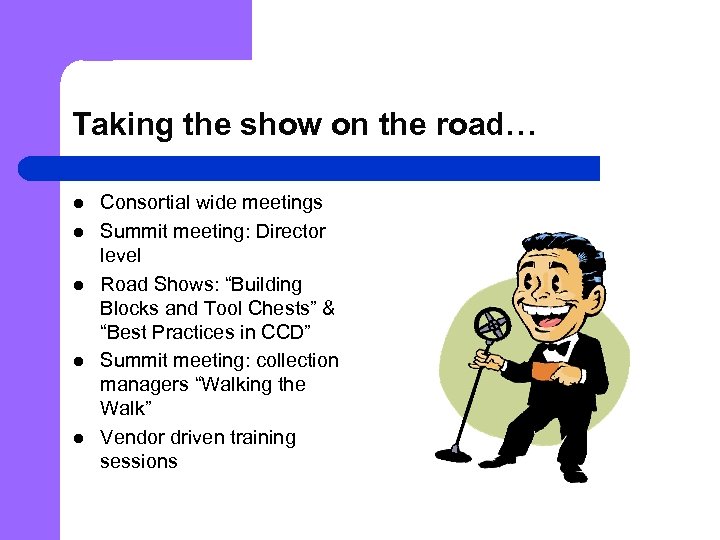 Taking the show on the road…

- Consortial wide meetings
- Summit meeting: Director level
- Road Shows: “Building Blocks and Tool Chests” & “Best Practices in CCD”
- Summit meeting: collection managers “Walking the Walk”
- Vendor driven training sessions